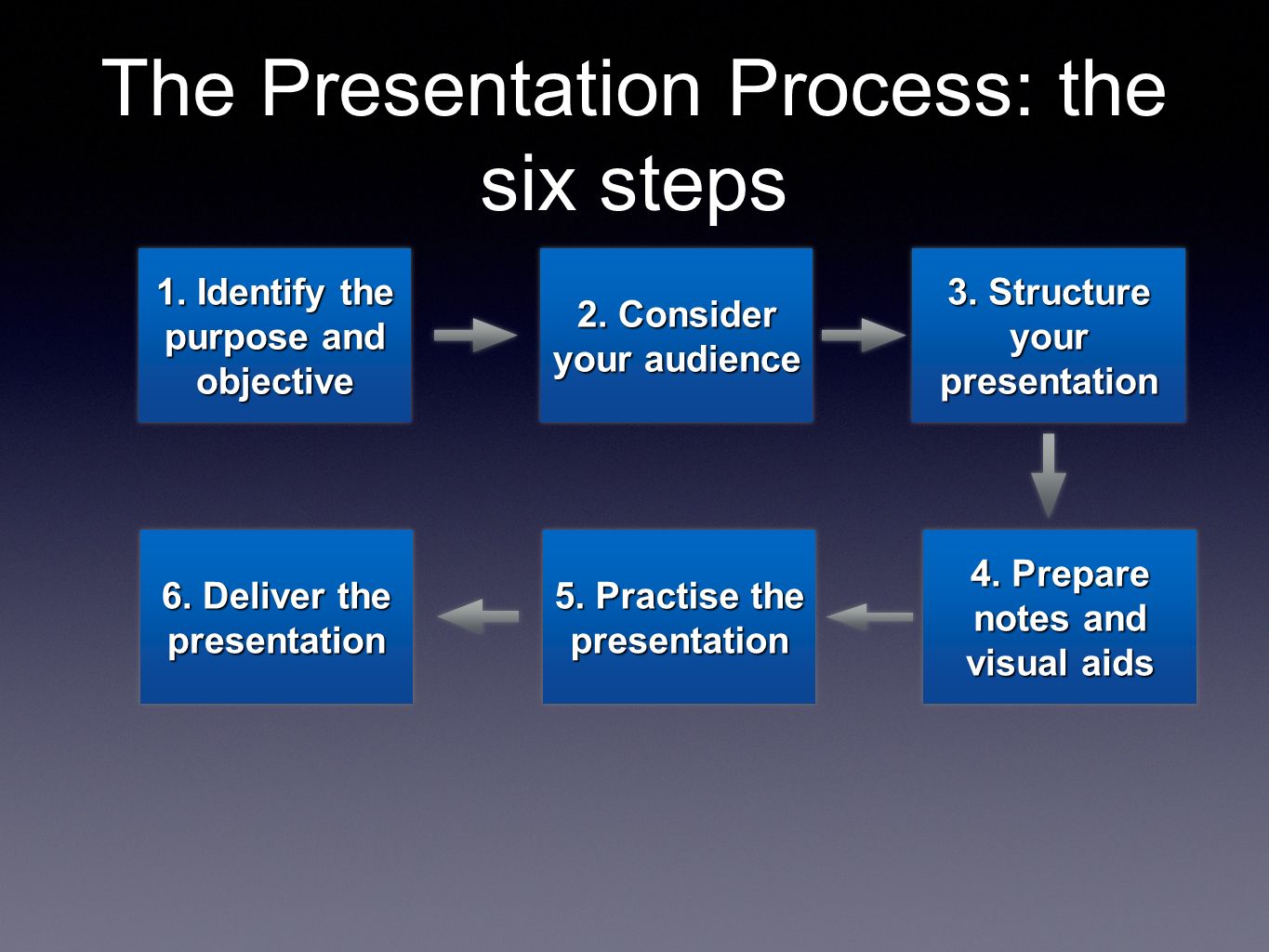 The Presentation Process: the six steps

1. Identify the purpose and objective

2. Consider your audience

3. Structure your presentation

4. Prepare notes and visual aids

5. Practise the presentation

6. Deliver the presentation